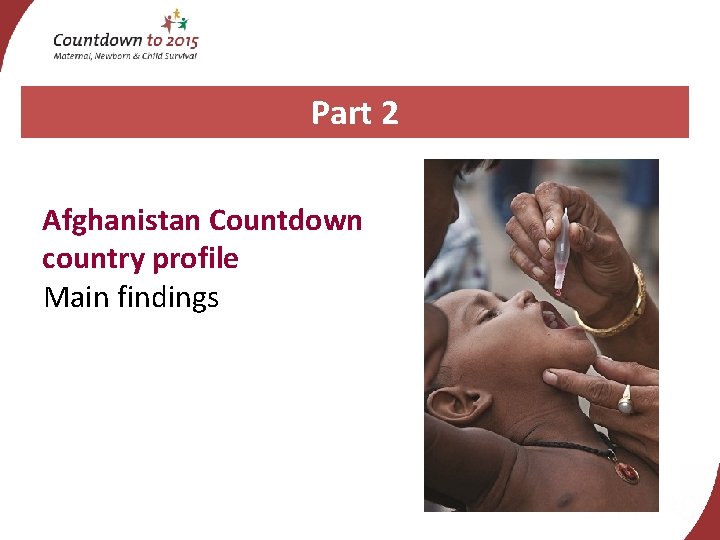 Countdown to 2015
Maternal, Newborn & Child Survival

Part 2

Afghanistan Countdown country profile
Main findings